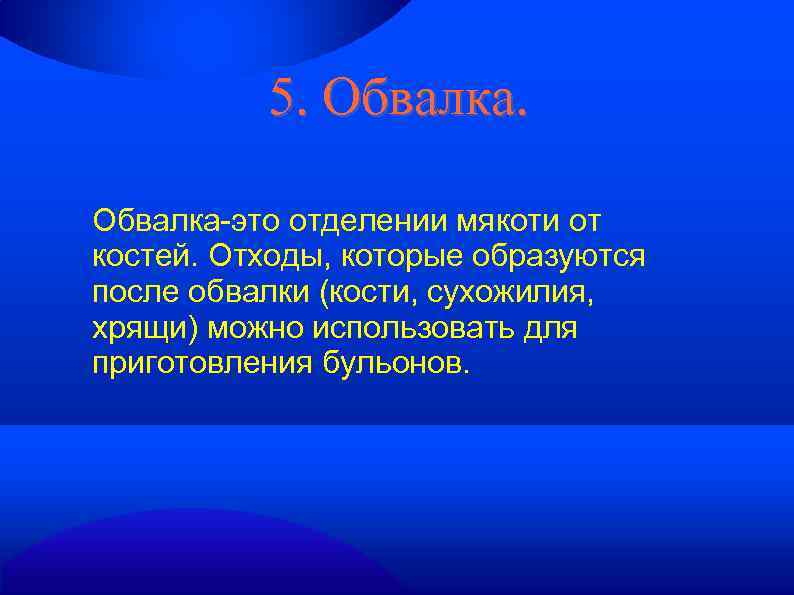 5. Обвалка.

Обвалка-это отделении мякоти от костей. Отходы, которые образуются после обвалки (кости, сухожилия, хрящи) можно использовать для приготовления бульонов.